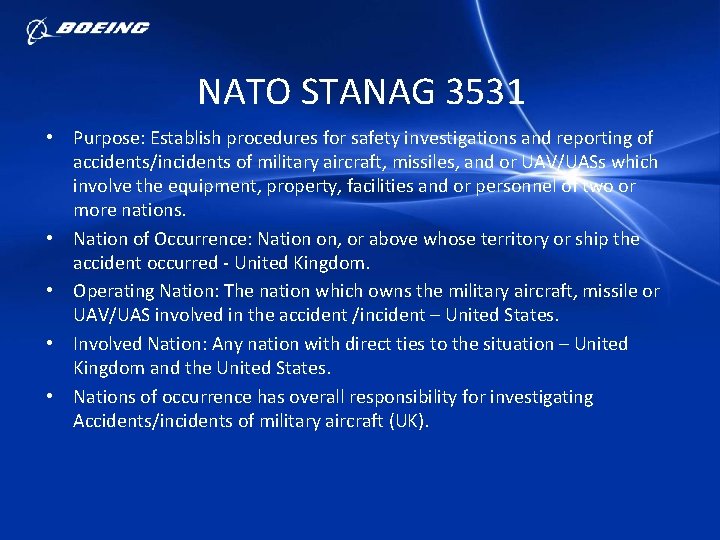 BOEING

NATO STANAG 3531

• Purpose: Establish procedures for safety investigations and reporting of accidents/incidents of military aircraft, missiles, and or UAV/UASs which involve the equipment, property, facilities and or personnel of two or more nations.

• Nation of Occurrence: Nation on, or above whose territory or ship the accident occurred - United Kingdom.

• Operating Nation: The nation which owns the military aircraft, missile or UAV/UAS involved in the accident /incident – United States.

• Involved Nation: Any nation with direct ties to the situation – United Kingdom and the United States.

• Nations of occurrence has overall responsibility for investigating Accidents/incidents of military aircraft (UK).